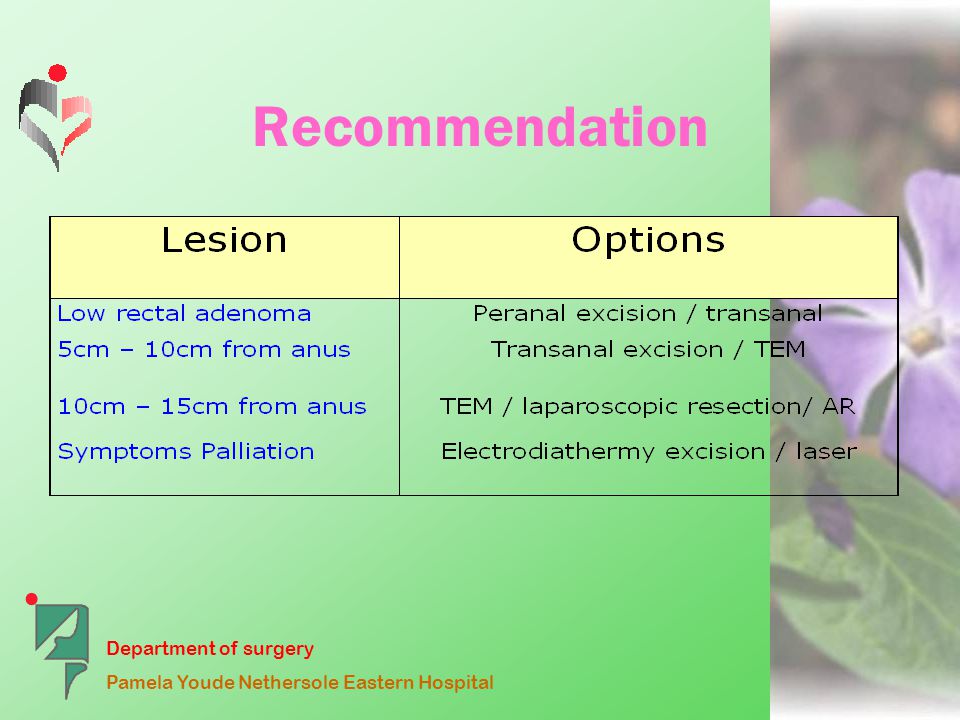 Recommendation

| Lesion | Options |
|---|---|
| Low rectal adenoma | Peranal excision / transanal |
| 5cm – 10cm from anus | Transanal excision / TEM |
| 10cm – 15cm from anus | TEM / laparoscopic resection/ AR |
| Symptoms Palliation | Electrodiathermy excision / laser |

Department of surgery
Pamela Youde Nethersole Eastern Hospital